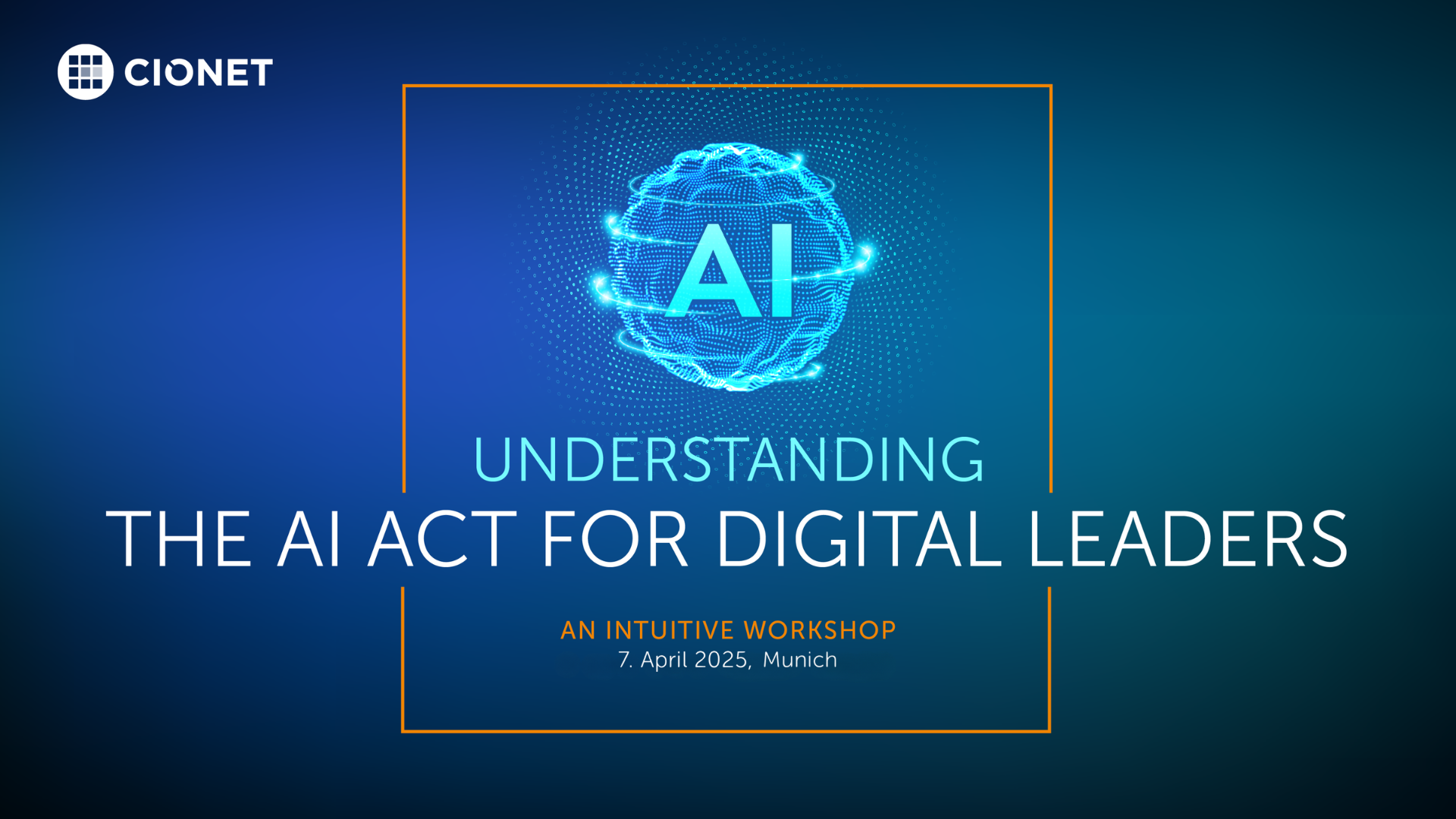 CIONET

AI

UNDERSTANDING
THE AI ACT FOR DIGITAL LEADERS

AN INTUITIVE WORKSHOP
7. April 2025, Munich